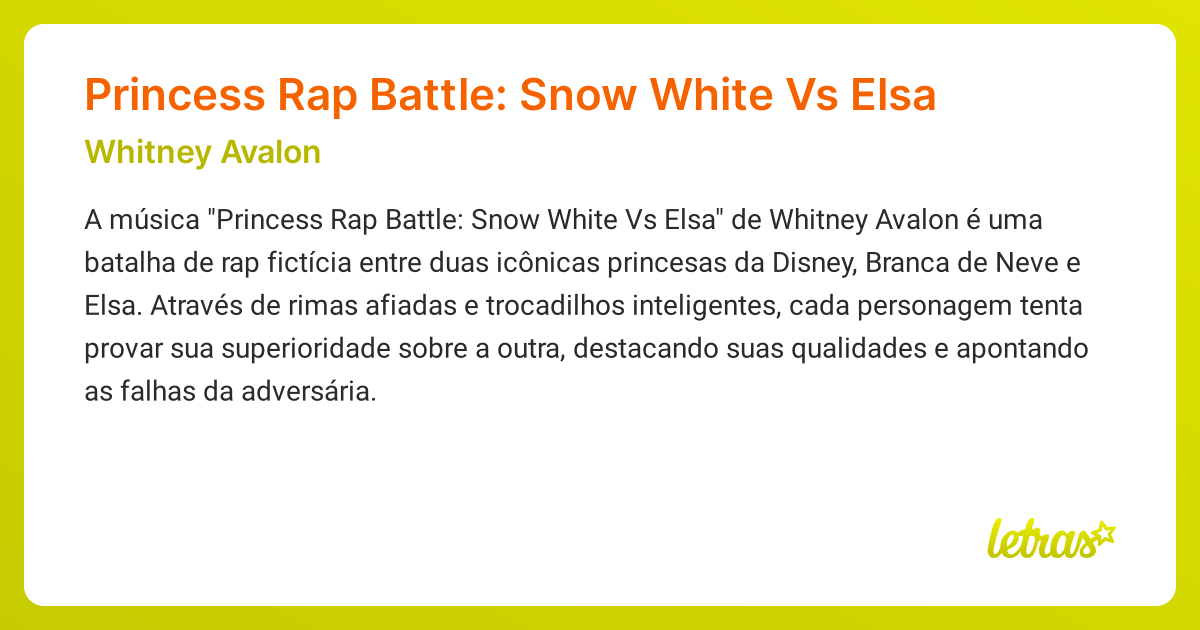 Princess Rap Battle: Snow White Vs Elsa

Whitney Avalon

A música "Princess Rap Battle: Snow White Vs Elsa" de Whitney Avalon é uma batalha de rap fictícia entre duas icônicas princesas da Disney, Branca de Neve e Elsa. Através de rimas afiadas e trocadilhos inteligentes, cada personagem tenta provar sua superioridade sobre a outra, destacando suas qualidades e apontando as falhas da adversária.

letras